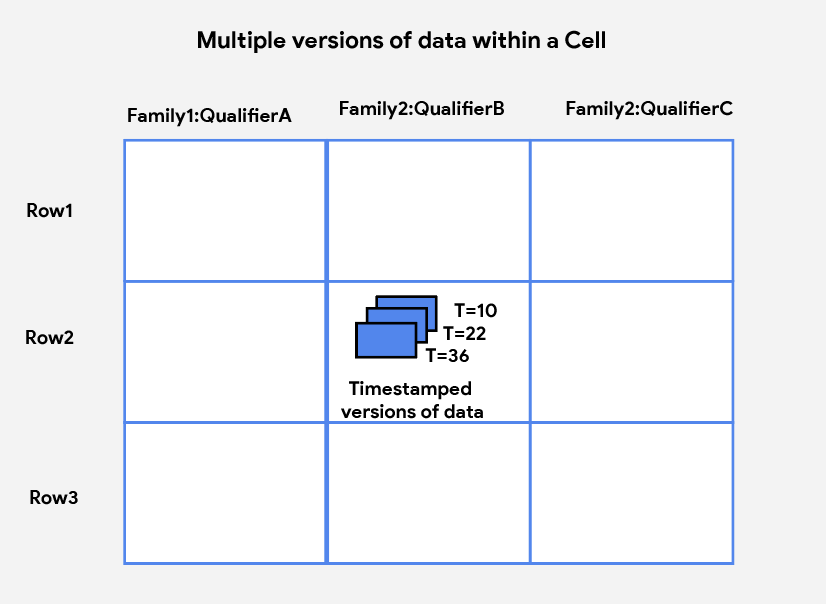 Multiple versions of data within a Cell

| | Family1:QualifierA | Family2:QualifierB | Family2:QualifierC |
|---|---|---|---|
| Row1 | | | |
| Row2 | | T=10 T=22 T=36 Timestamped versions of data | |
| Row3 | | | |